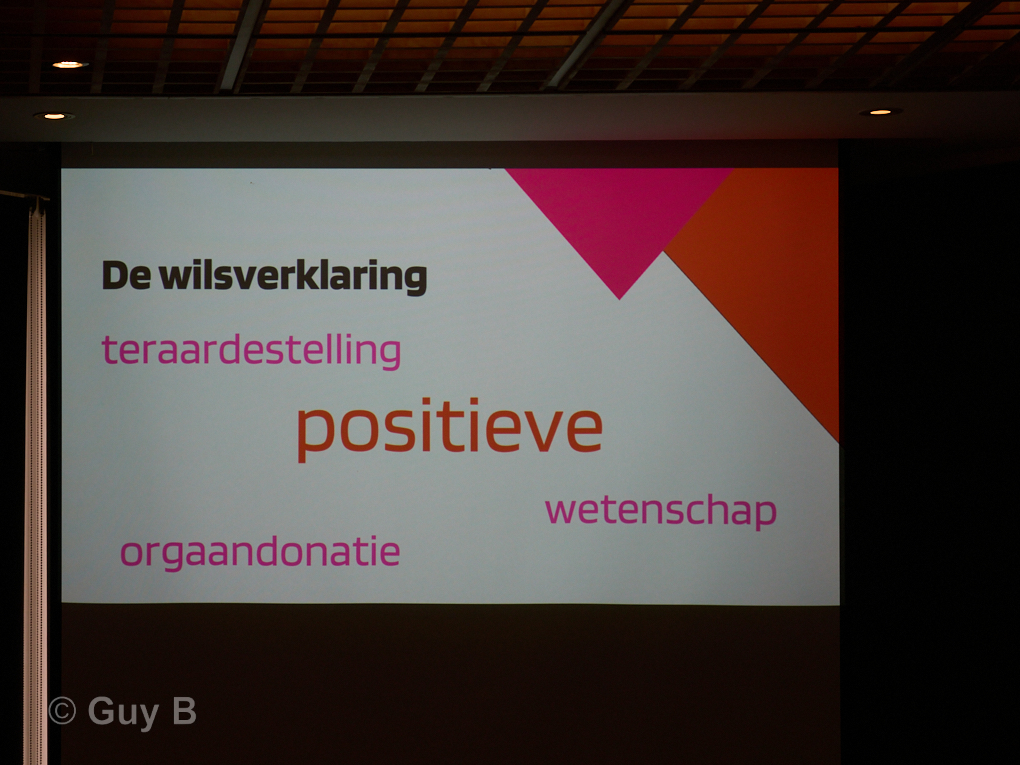 De wilsverklaring

teraardestelling

positieve

wetenschap

orgaandonatie

© Guy B